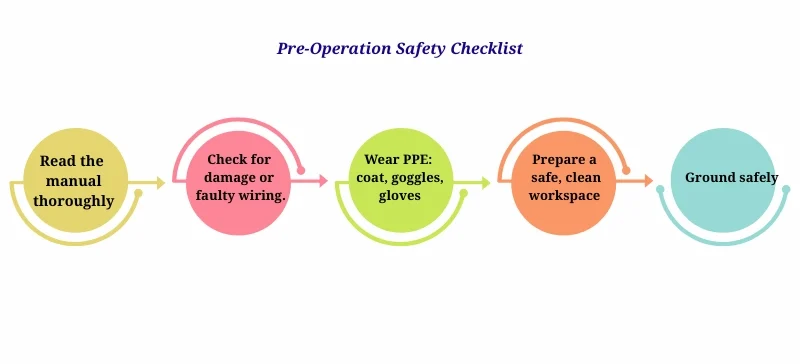 Pre-Operation Safety Checklist

Read the manual thoroughly

Check for damage or faulty wiring.

Wear PPE: coat, goggles, gloves

Prepare a safe, clean workspace

Ground safely